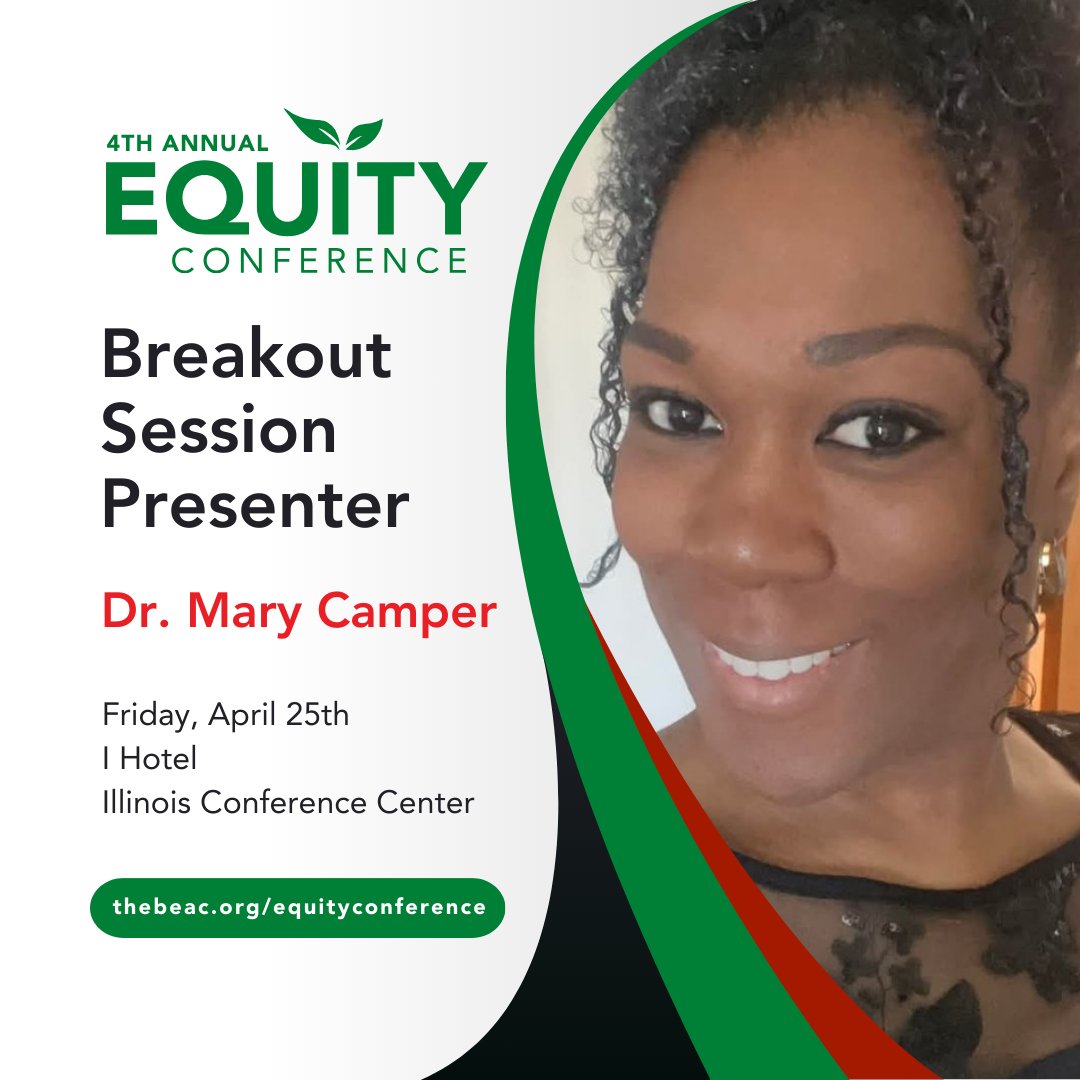 4TH ANNUAL
EQUITY
CONFERENCE

Breakout Session Presenter

Dr. Mary Camper

Friday, April 25th
I Hotel
Illinois Conference Center

thebeac.org/equityconference